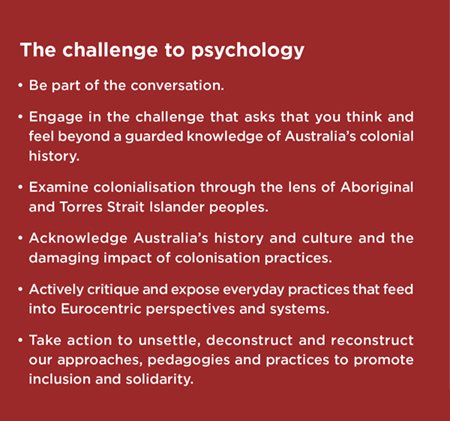 The challenge to psychology

• Be part of the conversation.

• Engage in the challenge that asks that you think and feel beyond a guarded knowledge of Australia's colonial history.

• Examine colonialisation through the lens of Aboriginal and Torres Strait Islander peoples.

• Acknowledge Australia's history and culture and the damaging impact of colonisation practices.

• Actively critique and expose everyday practices that feed into Eurocentric perspectives and systems.

• Take action to unsettle, deconstruct and reconstruct our approaches, pedagogies and practices to promote inclusion and solidarity.